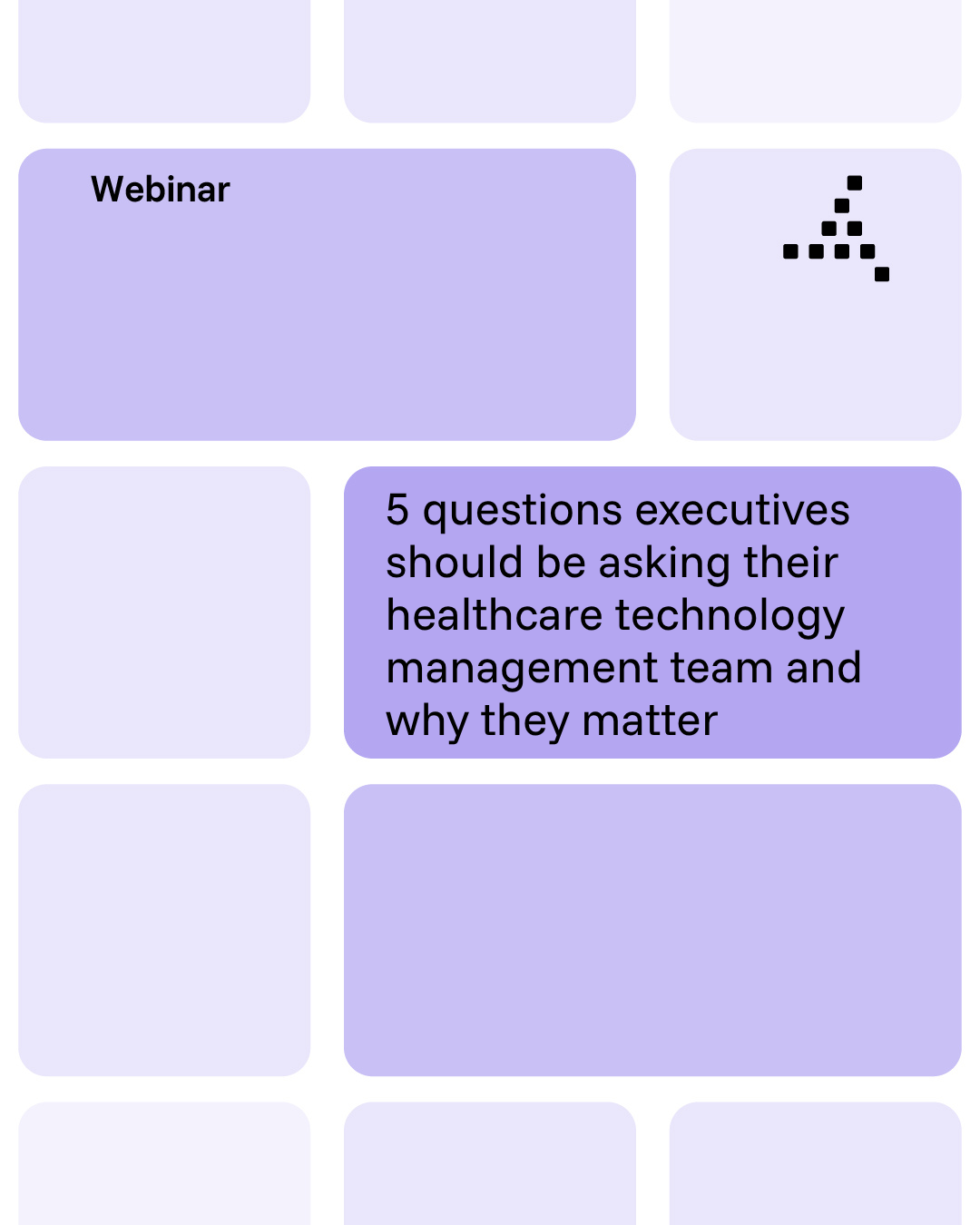 Webinar

5 questions executives should be asking their healthcare technology management team and why they matter